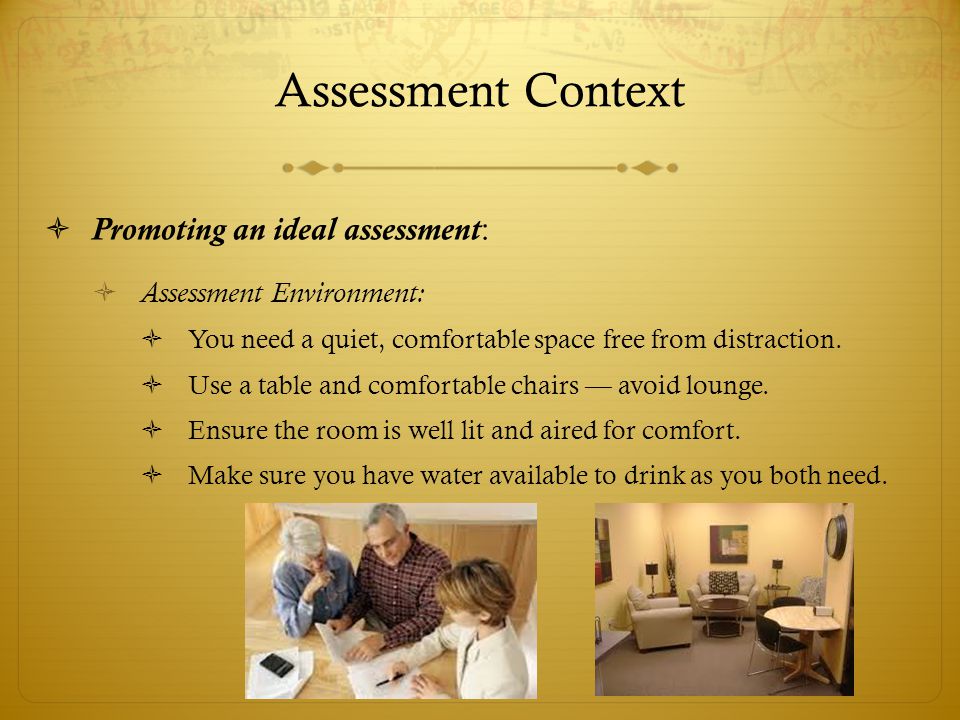 Assessment Context

Promoting an ideal assessment:

Assessment Environment:

You need a quiet, comfortable space free from distraction.

Use a table and comfortable chairs — avoid lounge.

Ensure the room is well lit and aired for comfort.

Make sure you have water available to drink as you both need.